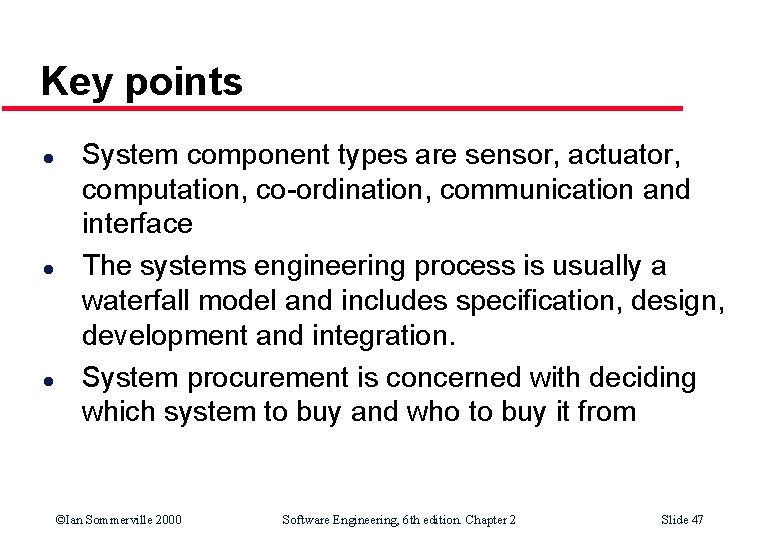 Key points

- System component types are sensor, actuator, computation, co-ordination, communication and interface
- The systems engineering process is usually a waterfall model and includes specification, design, development and integration.
- System procurement is concerned with deciding which system to buy and who to buy it from

©Ian Sommerville 2000 Software Engineering, 6th edition. Chapter 2 Slide 47